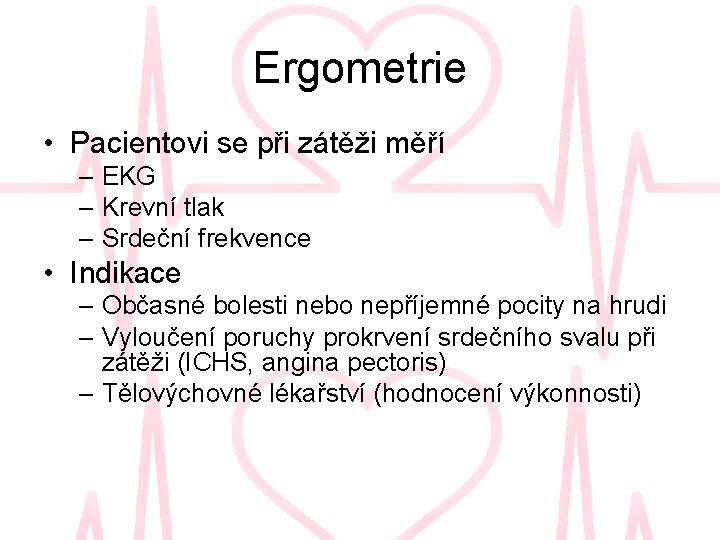 Ergometrie

• Pacientovi se při zátěži měří
– EKG
– Krevní tlak
– Srdeční frekvence

• Indikace
– Občasné bolesti nebo nepříjemné pocity na hrudi
– Vyloučení poruchy prokrvení srdečního svalu při zátěži (ICHS, angina pectoris)
– Tělovýchovné lékařství (hodnocení výkonnosti)